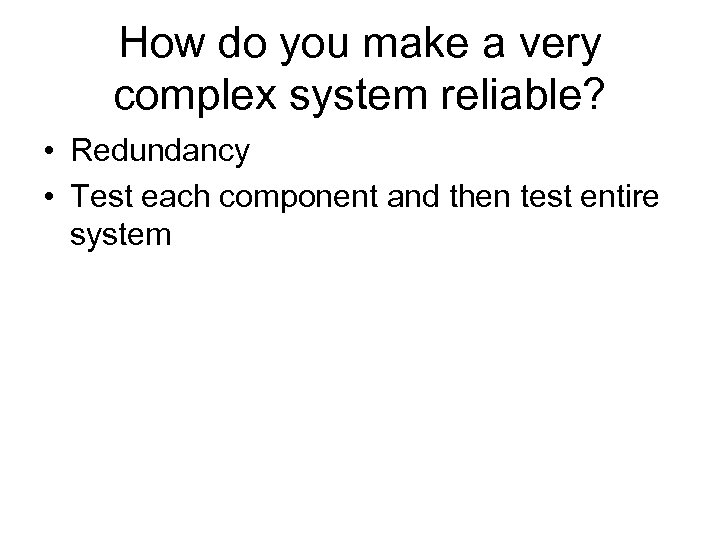 How do you make a very complex system reliable?

• Redundancy
• Test each component and then test entire system